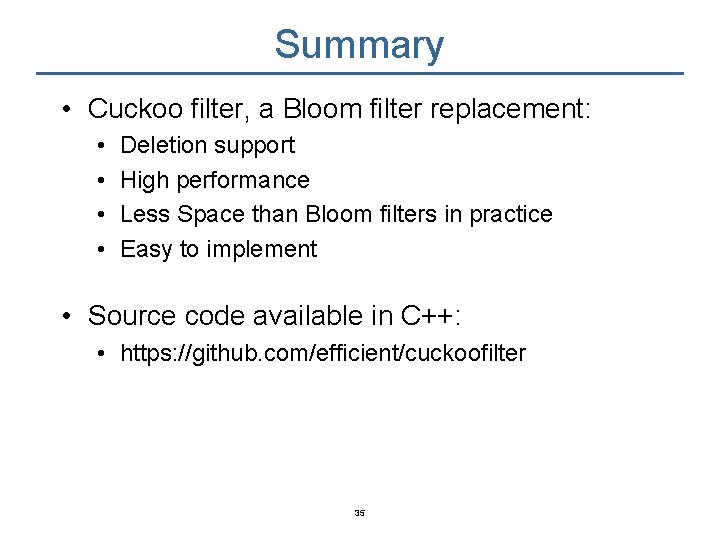 Summary

• Cuckoo filter, a Bloom filter replacement:
  • Deletion support
  • High performance
  • Less Space than Bloom filters in practice
  • Easy to implement

• Source code available in C++:
  • https://github.com/efficient/cuckoofilter

35